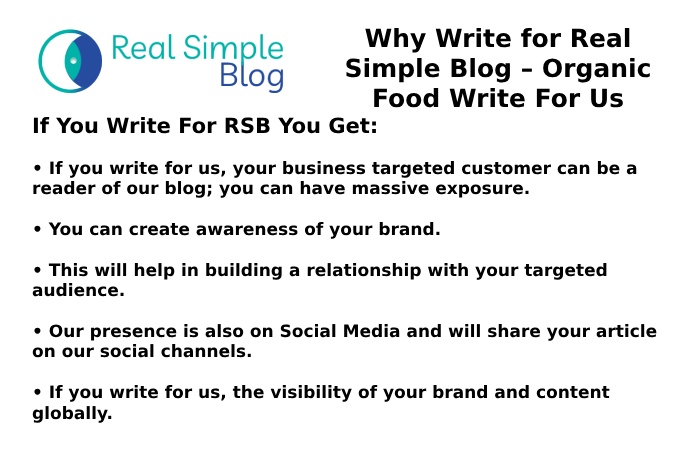 Real Simple Blog

Why Write for Real Simple Blog – Organic Food Write For Us

If You Write For RSB You Get:

• If you write for us, your business targeted customer can be a reader of our blog; you can have massive exposure.

• You can create awareness of your brand.

• This will help in building a relationship with your targeted audience.

• Our presence is also on Social Media and will share your article on our social channels.

• If you write for us, the visibility of your brand and content globally.